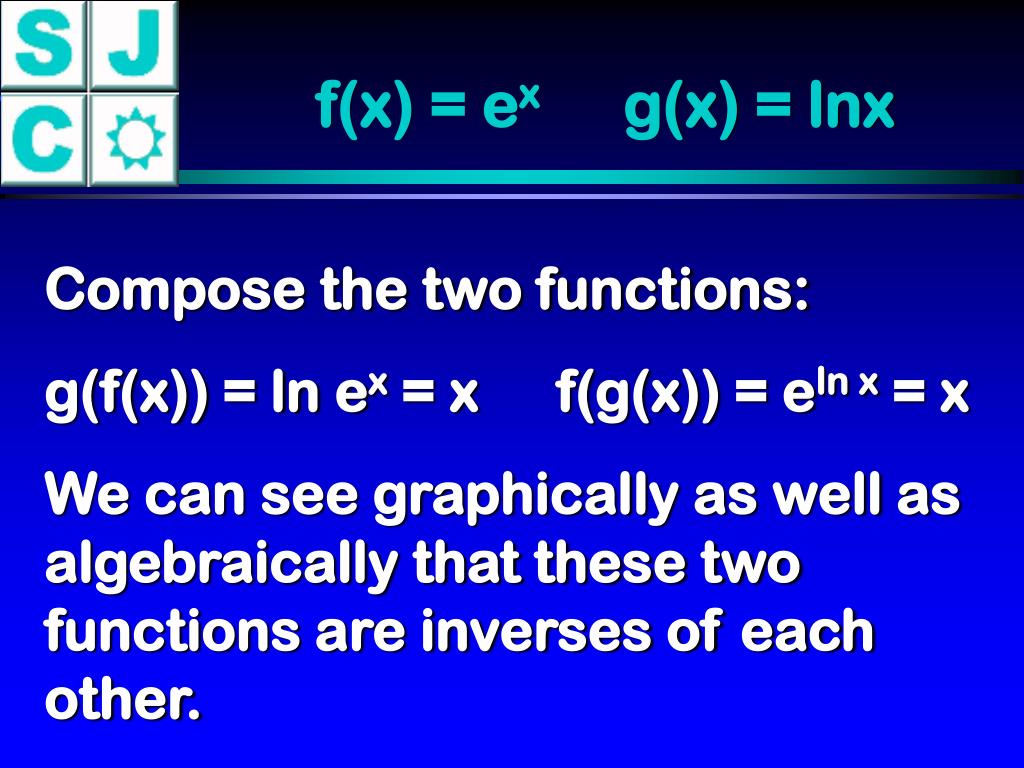 S J
C

$f(x) = e^x$   $g(x) = \ln x$

Compose the two functions:

$g(f(x)) = \ln e^x = x$   $f(g(x)) = e^{\ln x} = x$

We can see graphically as well as algebraically that these two functions are inverses of each other.